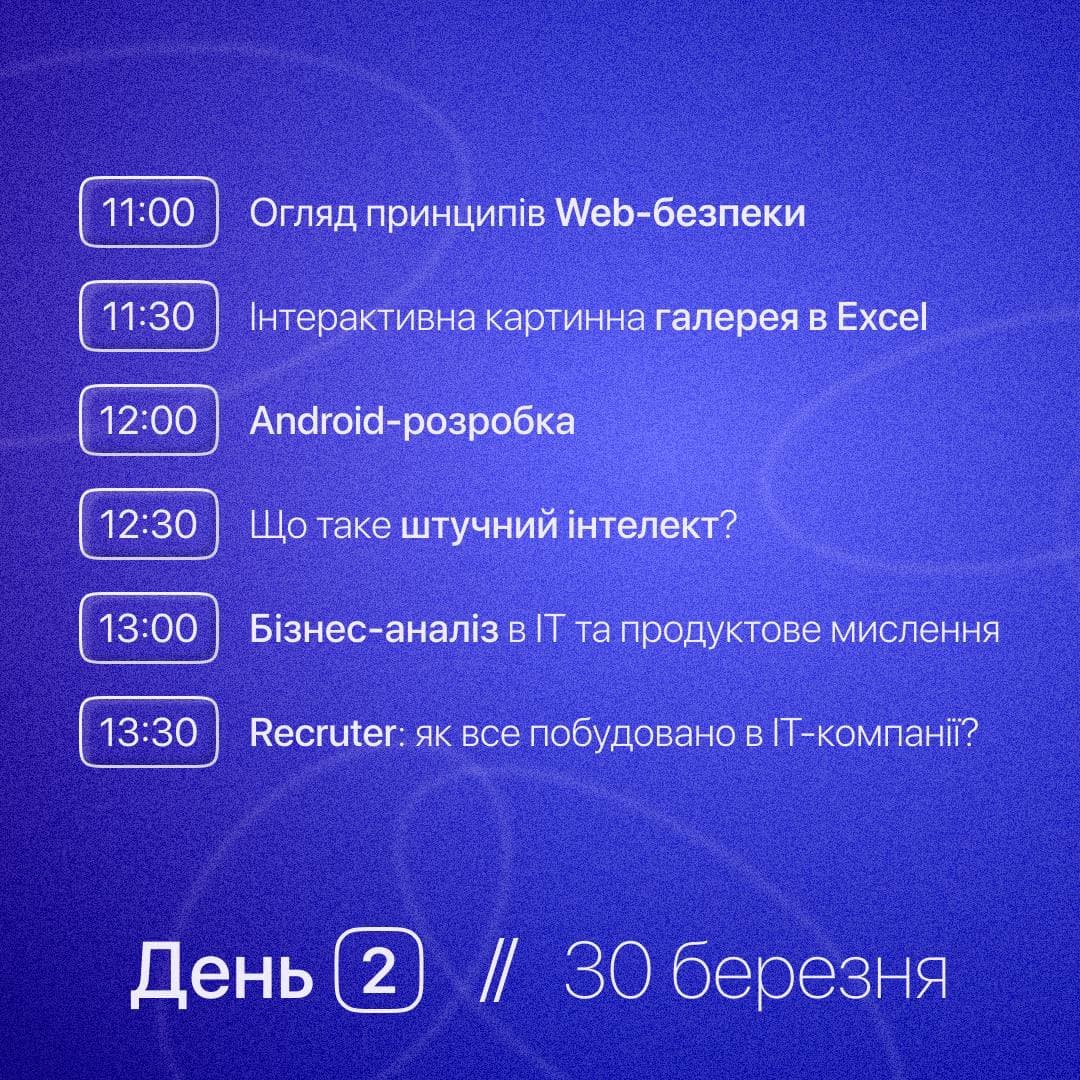 11:00 Огляд принципів Web-безпеки

11:30 Інтерактивна картинна галерея в Excel

12:00 Android-розробка

12:30 Що таке штучний інтелект?

13:00 Бізнес-аналіз в IT та продуктове мислення

13:30 Recruter: як все побудовано в IT-компанії?

День 2 // 30 березня